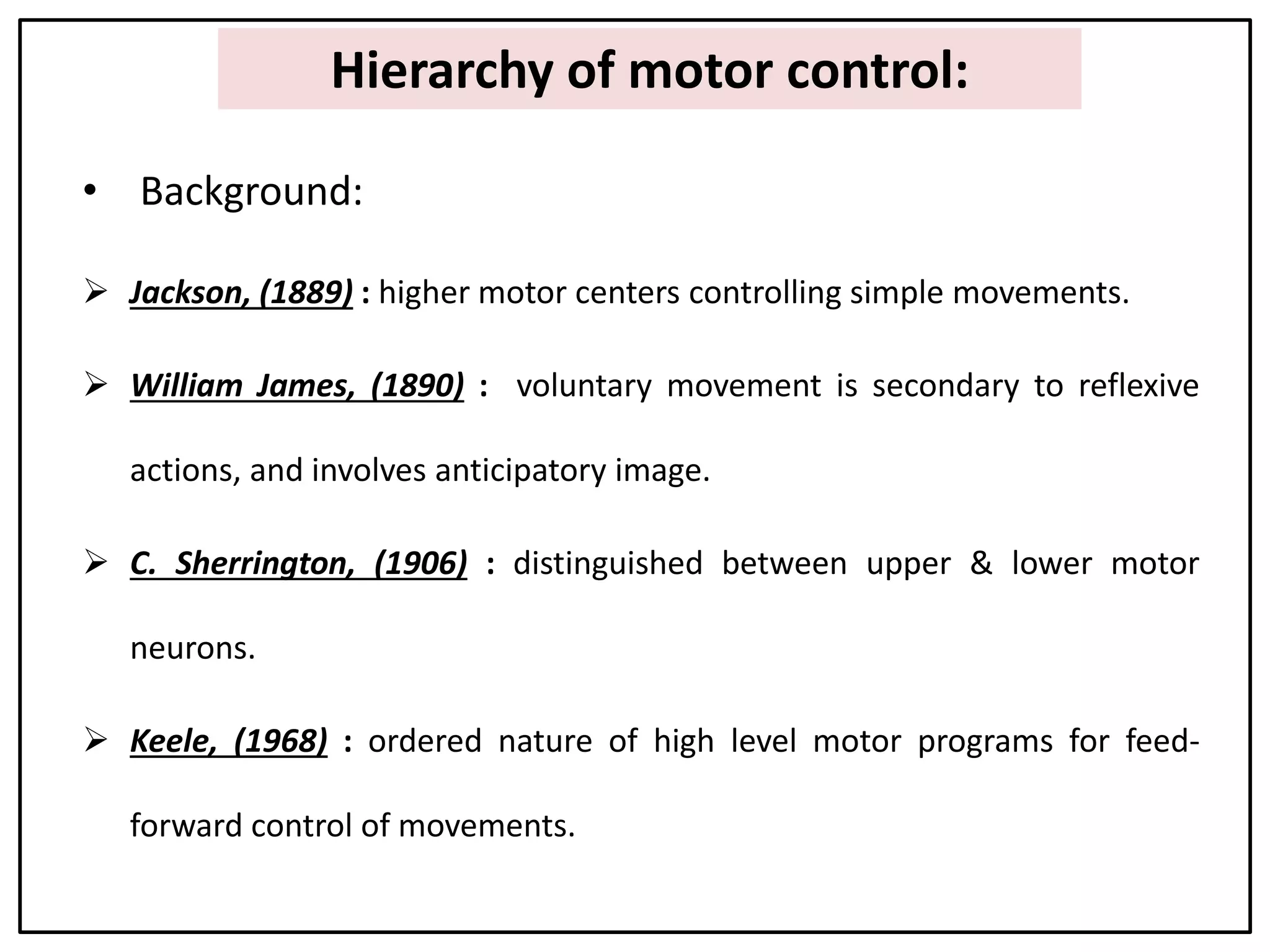 Hierarchy of motor control:

• Background:

➢ Jackson, (1889) : higher motor centers controlling simple movements.

➢ William James, (1890) : voluntary movement is secondary to reflexive actions, and involves anticipatory image.

➢ C. Sherrington, (1906) : distinguished between upper & lower motor neurons.

➢ Keele, (1968) : ordered nature of high level motor programs for feed-forward control of movements.